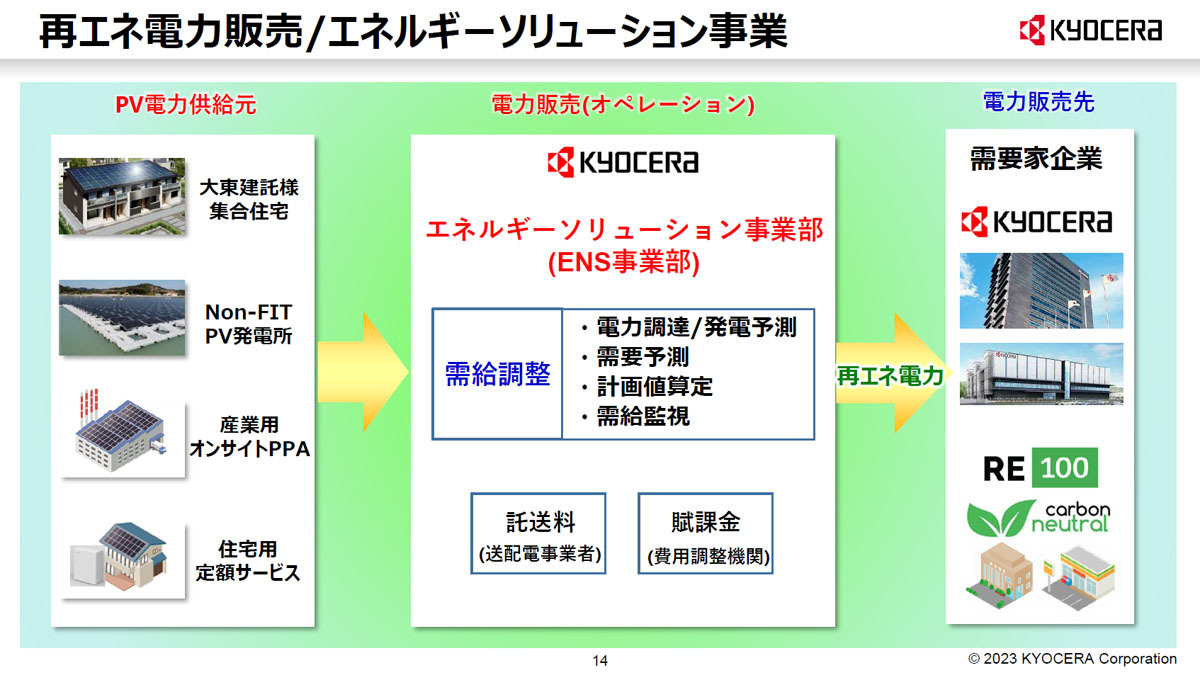 再エネ電力販売/エネルギーソリューション事業

KYOCERA

PV電力供給元

大東建託様
集合住宅

Non-FIT
PV発電所

産業用
オンサイトPPA

住宅用
定額サービス

電力販売(オペレーション)

KYOCERA

エネルギーソリューション事業部
(ENS事業部)

需給調整

・電力調達/発電予測
・需要予測
・計画値算定
・需給監視

託送料
(送配電事業者)

賦課金
(費用調整機関)

再エネ電力

電力販売先

需要家企業

KYOCERA

RE 100

carbon neutral

14

© 2023 KYOCERA Corporation